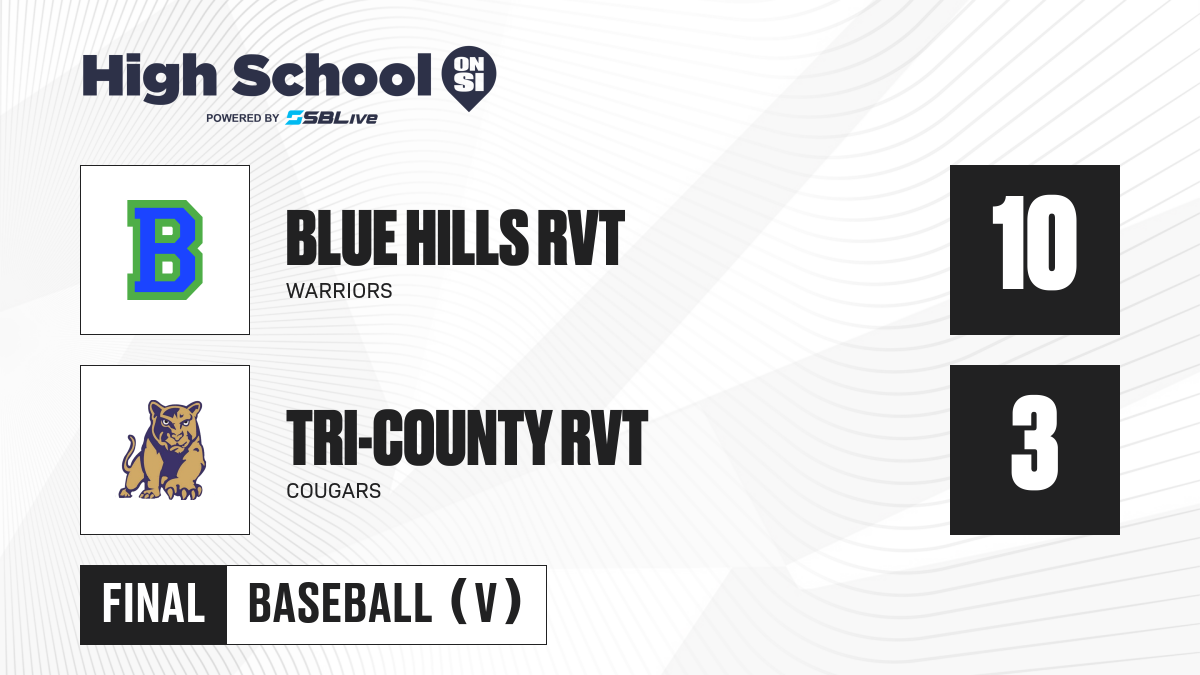 High School ON SI
POWERED BY SBLive

B

BLUE HILLS RVT
WARRIORS

10

TRI-COUNTY RVT
COUGARS

3

FINAL BASEBALL (V)